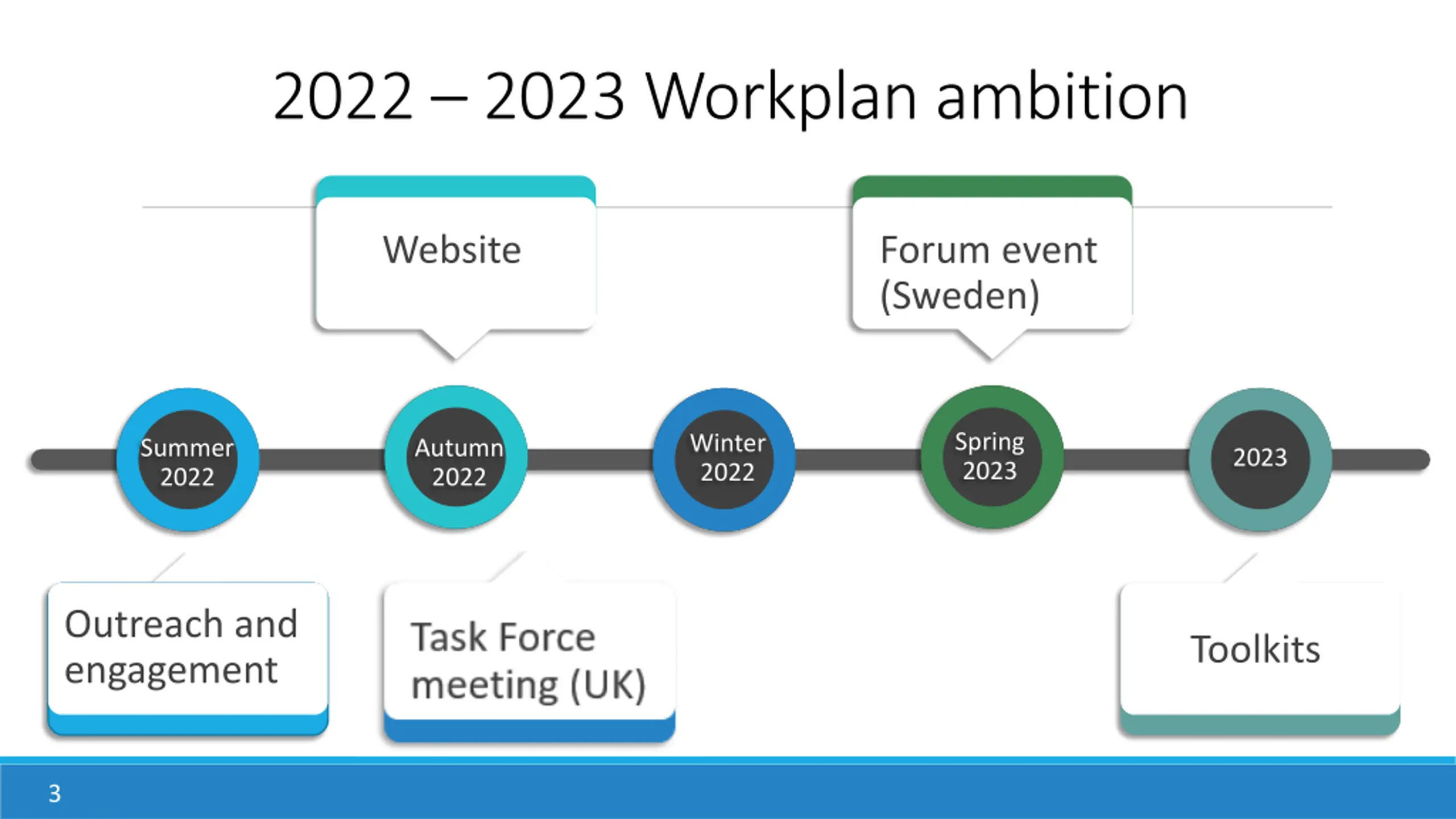 2022 – 2023 Workplan ambition

Website

Forum event (Sweden)

Summer 2022

Autumn 2022

Winter 2022

Spring 2023

2023

Outreach and engagement

Task Force meeting (UK)

Toolkits

3